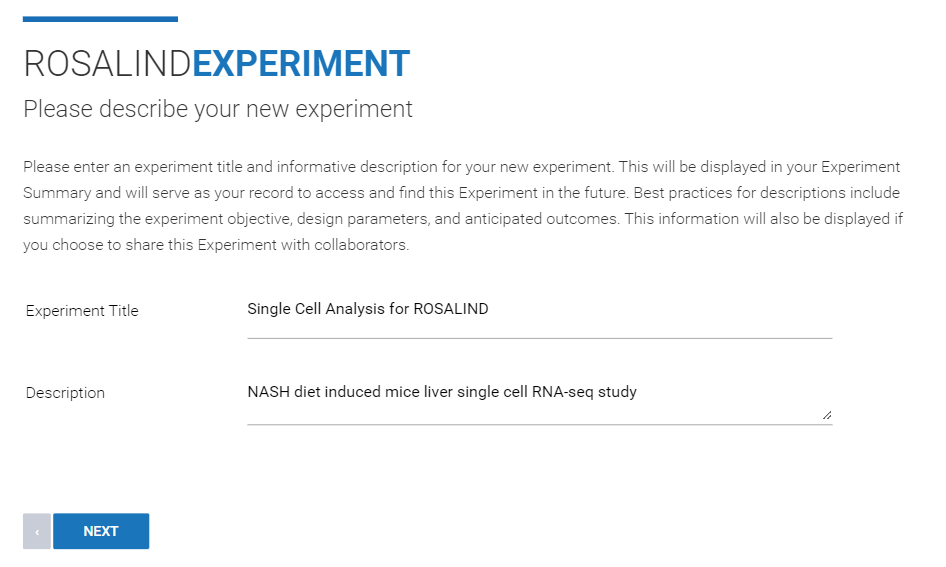 ROSALINDEXPERIMENT

Please describe your new experiment

Please enter an experiment title and informative description for your new experiment. This will be displayed in your Experiment Summary and will serve as your record to access and find this Experiment in the future. Best practices for descriptions include summarizing the experiment objective, design parameters, and anticipated outcomes. This information will also be displayed if you choose to share this Experiment with collaborators.

Experiment Title

Single Cell Analysis for ROSALIND

Description

NASH diet induced mice liver single cell RNA-seq study

‹

NEXT